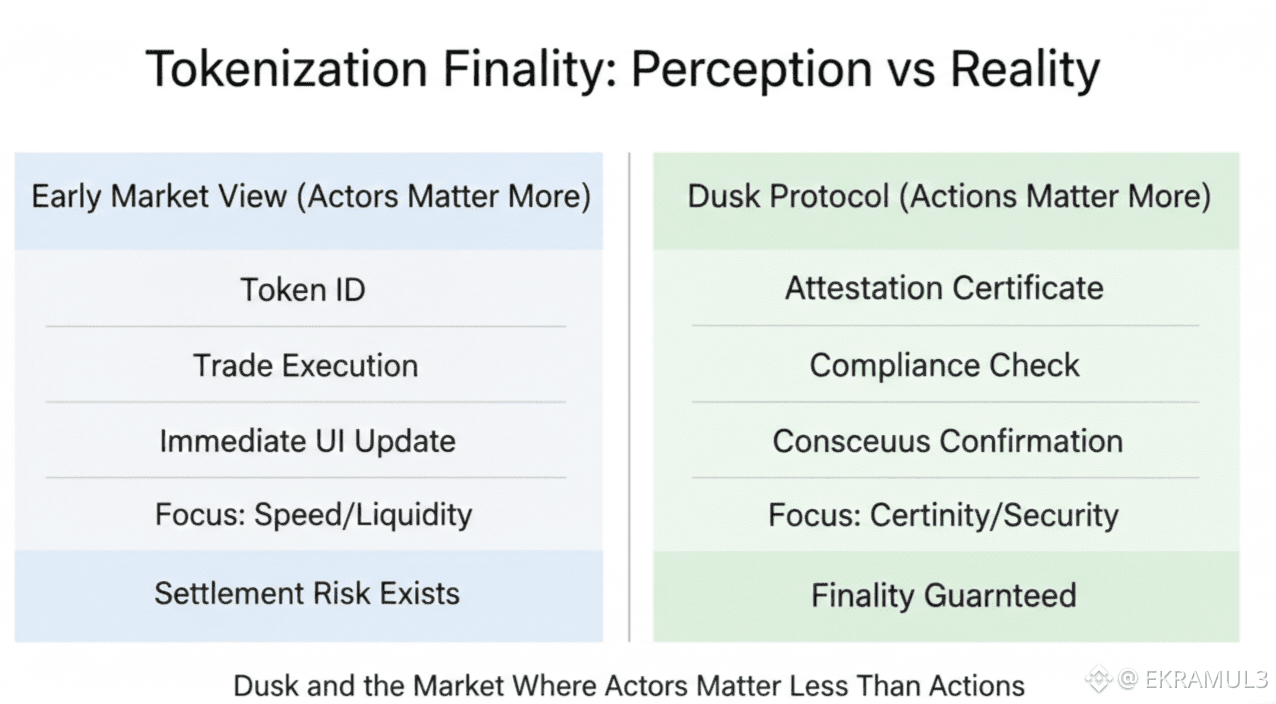 Tokenization Finality: Perception vs Reality

Early Market View (Actors Matter More)

Token ID

Trade Execution

Immediate UI Update

Focus: Speed/Liquidity

Settlement Risk Exists

Dusk Protocol (Actions Matter More)

Attestation Certificate

Compliance Check

Consceuus Confirmation

Focus: Certinity/Security

Finality Guarnteed

Dusk and the Market Where Actors Matter Less Than Actions

@ EKRAMUL3